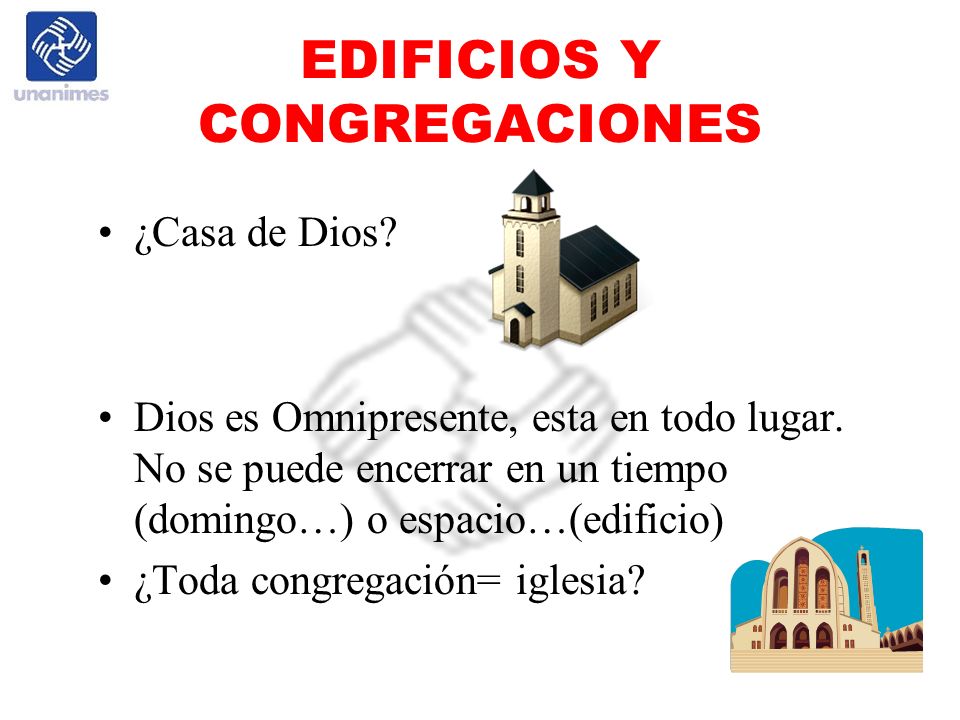 unanimes

EDIFICIOS Y CONGREGACIONES

• ¿Casa de Dios?

• Dios es Omnipresente, esta en todo lugar. No se puede encerrar en un tiempo (domingo…) o espacio…(edificio)

• ¿Toda congregación= iglesia?